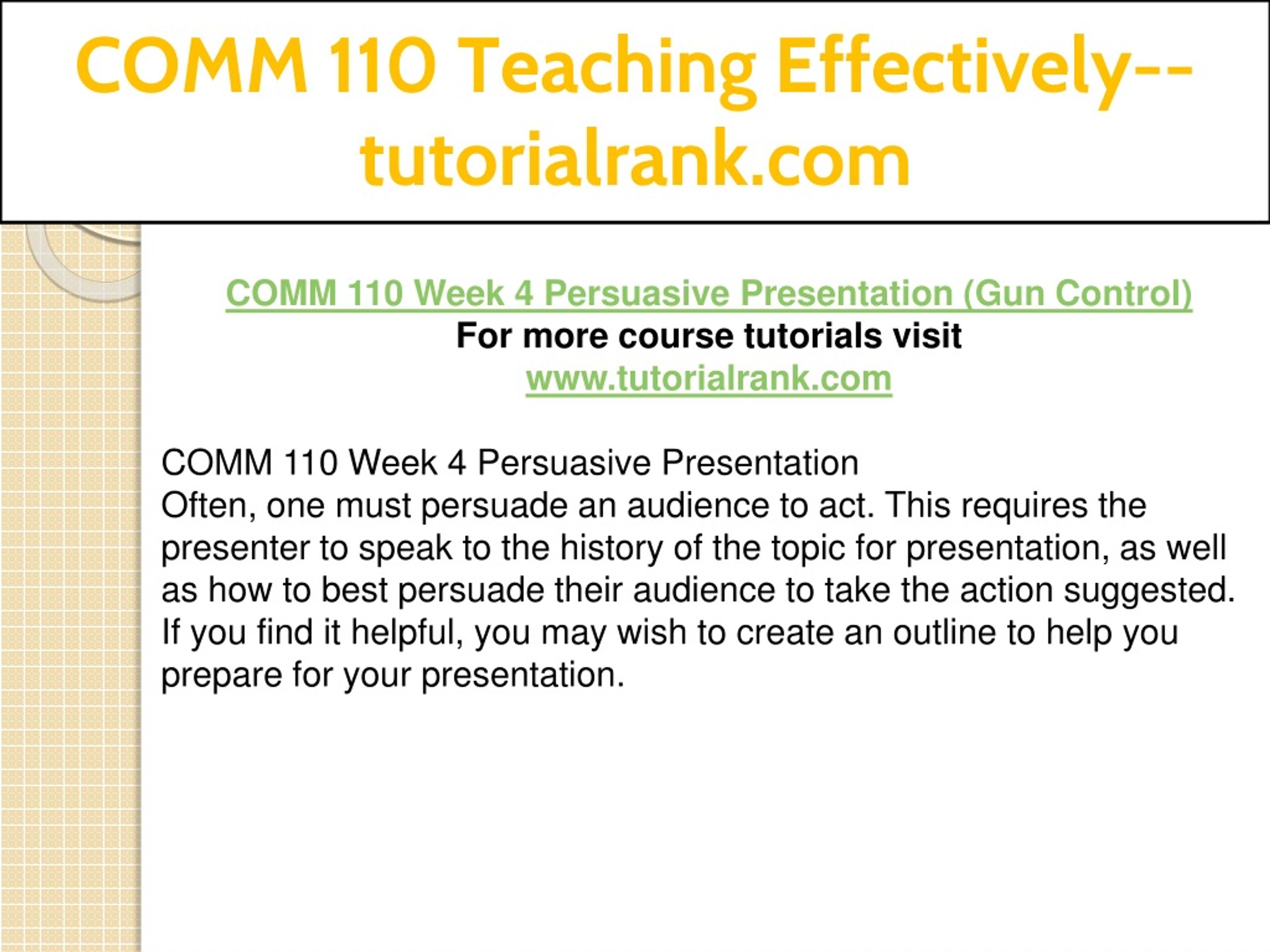 COMM 110 Teaching Effectively--tutorialrank.com

COMM 110 Week 4 Persuasive Presentation (Gun Control)
For more course tutorials visit
www.tutorialrank.com

COMM 110 Week 4 Persuasive Presentation
Often, one must persuade an audience to act. This requires the presenter to speak to the history of the topic for presentation, as well as how to best persuade their audience to take the action suggested. If you find it helpful, you may wish to create an outline to help you prepare for your presentation.